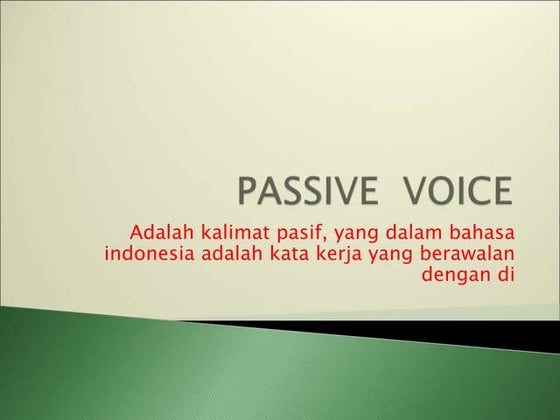 PASSIVE VOICE

Adalah kalimat pasif, yang dalam bahasa indonesia adalah kata kerja yang berawalan dengan di